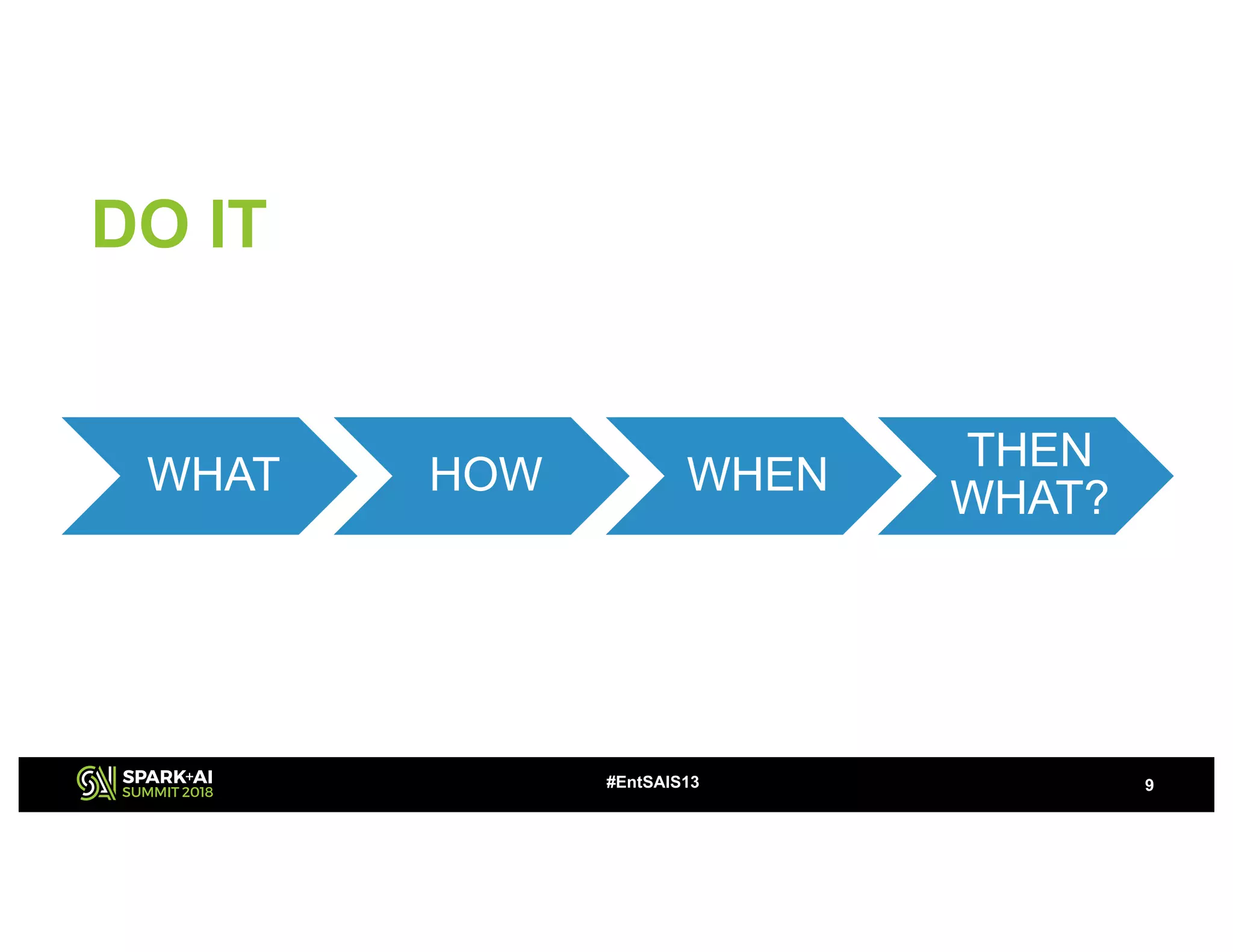 DO IT

WHAT

HOW

WHEN

THEN WHAT?

SPARK+AI SUMMIT 2018

#EntSAIS13

9